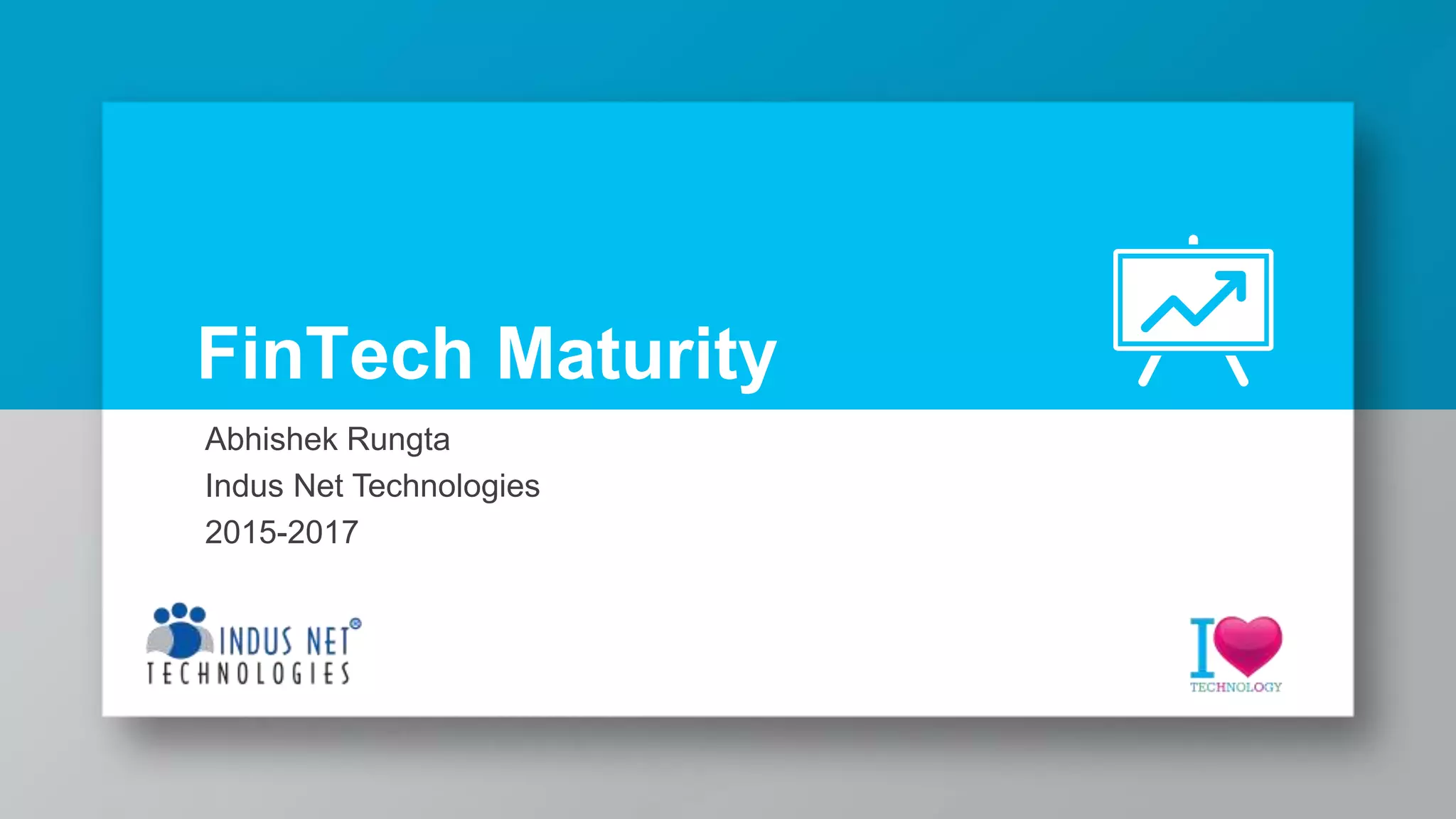 FinTech Maturity

Abhishek Rungta
Indus Net Technologies
2015-2017

INDUS NET®
TECHNOLOGIES

I
TECHNOLOGY